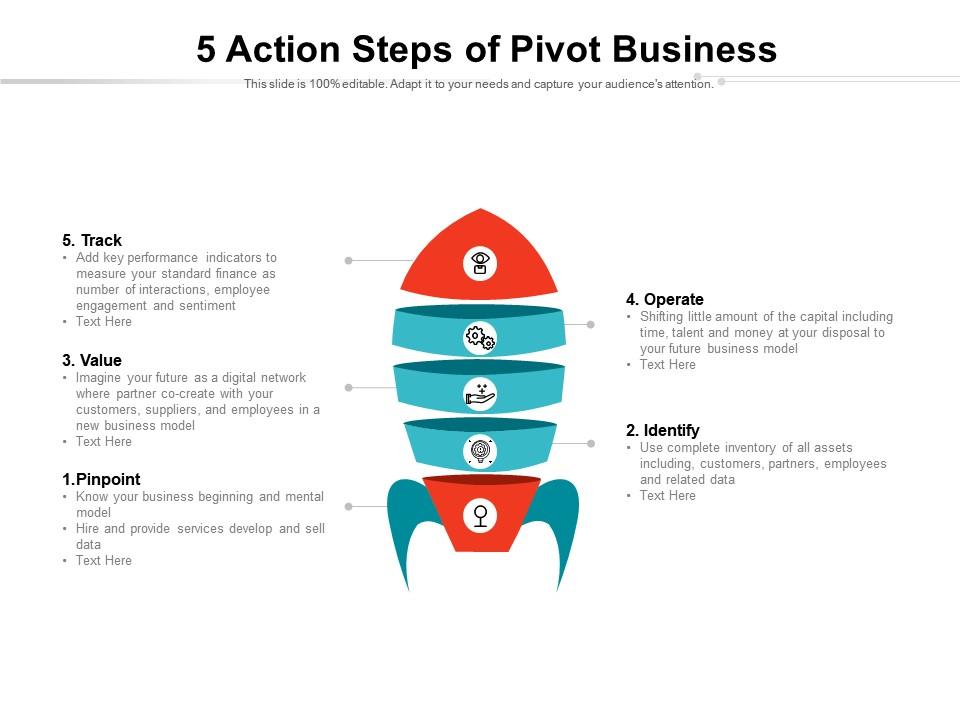 5 Action Steps of Pivot Business

This slide is 100% editable. Adapt it to your needs and capture your audience's attention.

5. Track
• Add key performance indicators to measure your standard finance as number of interactions, employee engagement and sentiment
• Text Here

3. Value
• Imagine your future as a digital network where partner co-create with your customers, suppliers, and employees in a new business model
• Text Here

1.Pinpoint
• Know your business beginning and mental model
• Hire and provide services develop and sell data
• Text Here

4. Operate
• Shifting little amount of the capital including time, talent and money at your disposal to your future business model
• Text Here

2. Identify
• Use complete inventory of all assets including, customers, partners, employees and related data
• Text Here